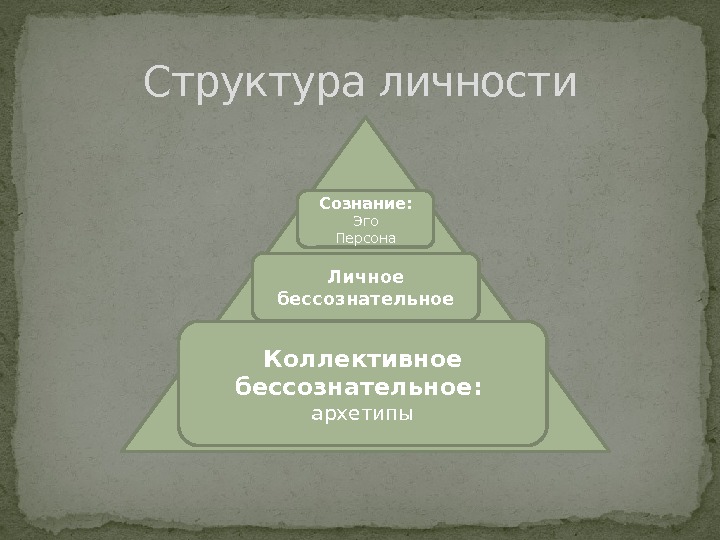 Структура личности

Сознание:
Эго
Персона

Личное бессознательное

Коллективное бессознательное:
архетипы